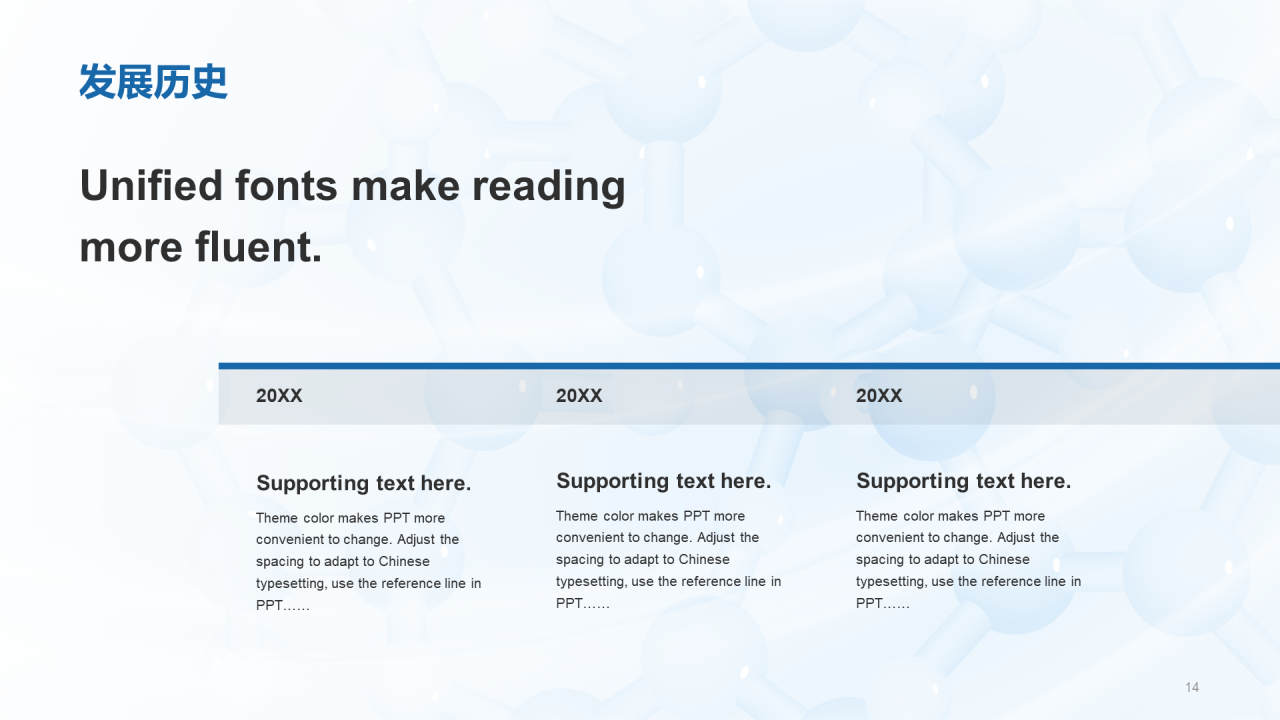 发展历史

Unified fonts make reading more fluent.

20XX

Supporting text here.

Theme color makes PPT more convenient to change. Adjust the spacing to adapt to Chinese typesetting, use the reference line in PPT……

20XX

Supporting text here.

Theme color makes PPT more convenient to change. Adjust the spacing to adapt to Chinese typesetting, use the reference line in PPT……

20XX

Supporting text here.

Theme color makes PPT more convenient to change. Adjust the spacing to adapt to Chinese typesetting, use the reference line in PPT……

14